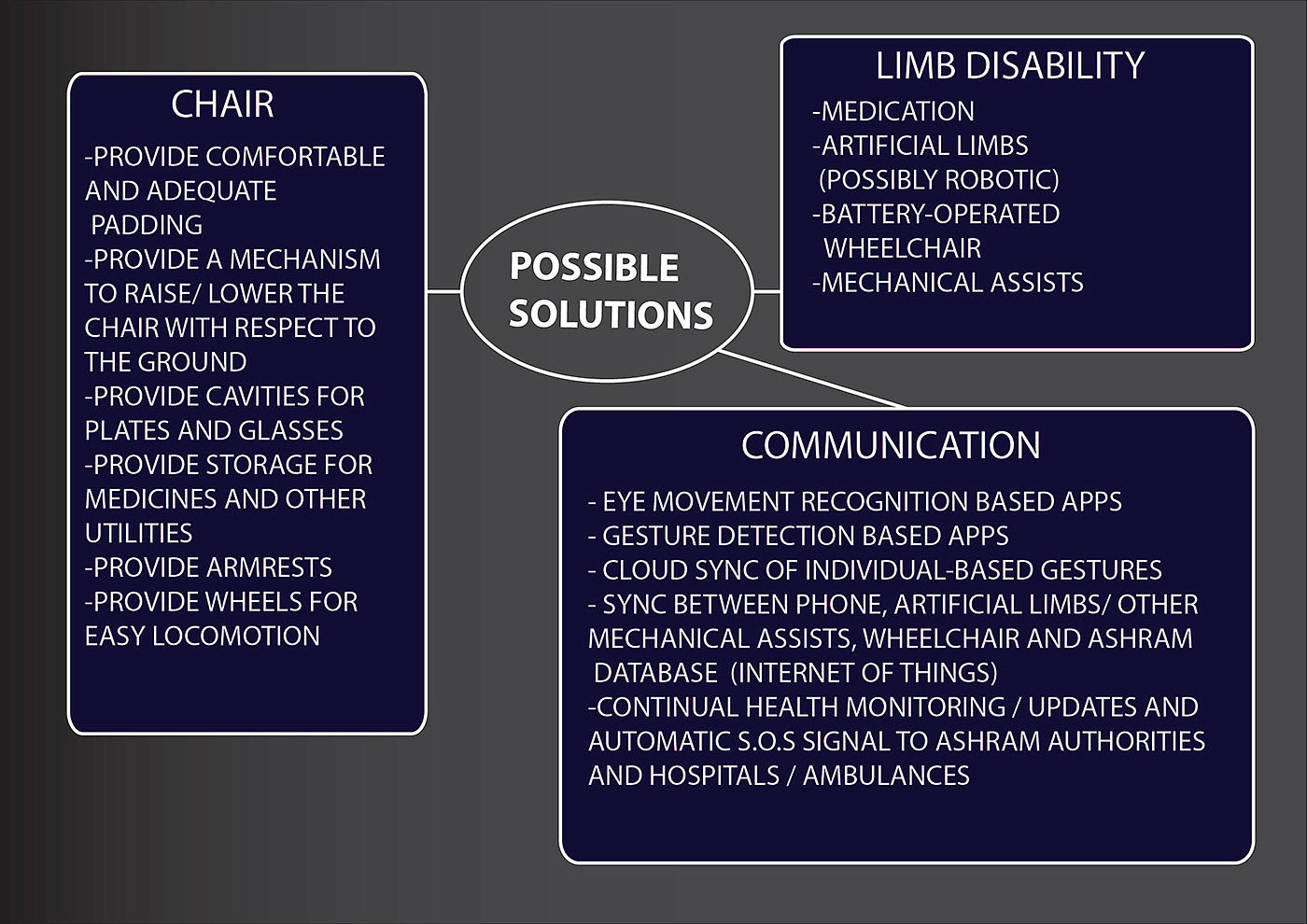 CHAIR

-PROVIDE COMFORTABLE AND ADEQUATE PADDING
-PROVIDE A MECHANISM TO RAISE/ LOWER THE CHAIR WITH RESPECT TO THE GROUND
-PROVIDE CAVITIES FOR PLATES AND GLASSES
-PROVIDE STORAGE FOR MEDICINES AND OTHER UTILITIES
-PROVIDE ARMRESTS
-PROVIDE WHEELS FOR EASY LOCOMOTION

POSSIBLE SOLUTIONS

LIMB DISABILITY

-MEDICATION
-ARTIFICIAL LIMBS (POSSIBLY ROBOTIC)
-BATTERY-OPERATED WHEELCHAIR
-MECHANICAL ASSISTS

COMMUNICATION

- EYE MOVEMENT RECOGNITION BASED APPS
- GESTURE DETECTION BASED APPS
- CLOUD SYNC OF INDIVIDUAL-BASED GESTURES
- SYNC BETWEEN PHONE, ARTIFICIAL LIMBS/ OTHER MECHANICAL ASSISTS, WHEELCHAIR AND ASHRAM DATABASE (INTERNET OF THINGS)
-CONTINUAL HEALTH MONITORING / UPDATES AND AUTOMATIC S.O.S SIGNAL TO ASHRAM AUTHORITIES AND HOSPITALS / AMBULANCES